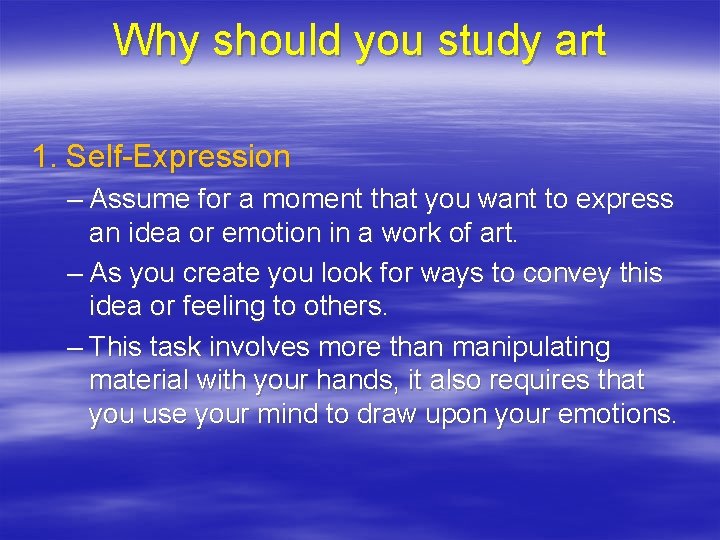 Why should you study art

1. Self-Expression

– Assume for a moment that you want to express an idea or emotion in a work of art.

– As you create you look for ways to convey this idea or feeling to others.

– This task involves more than manipulating material with your hands, it also requires that you use your mind to draw upon your emotions.